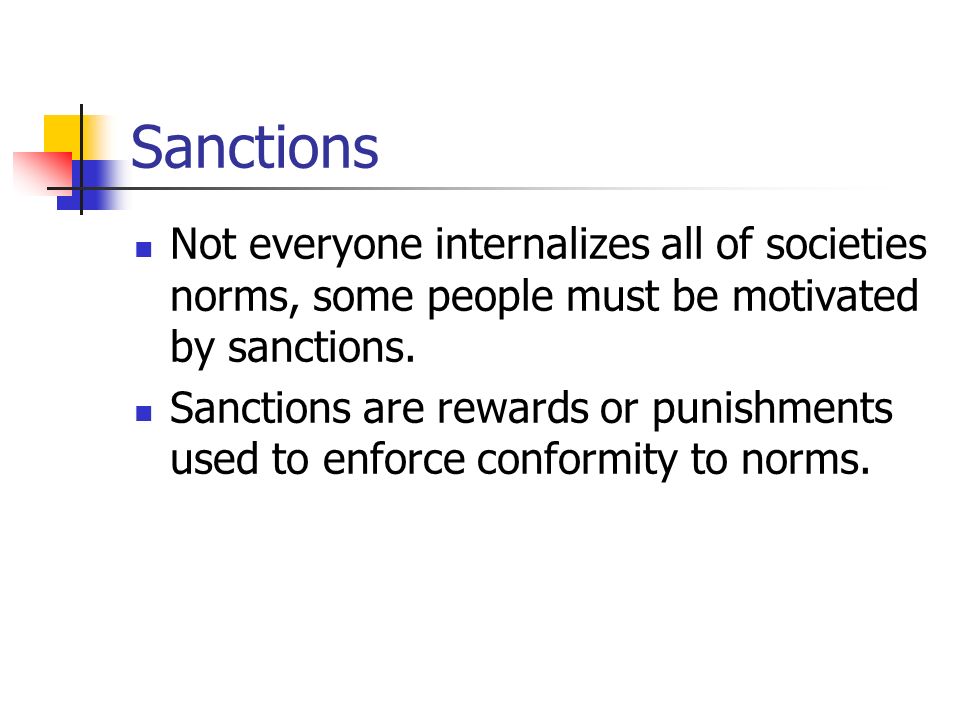 Sanctions

- Not everyone internalizes all of societies norms, some people must be motivated by sanctions.
- Sanctions are rewards or punishments used to enforce conformity to norms.